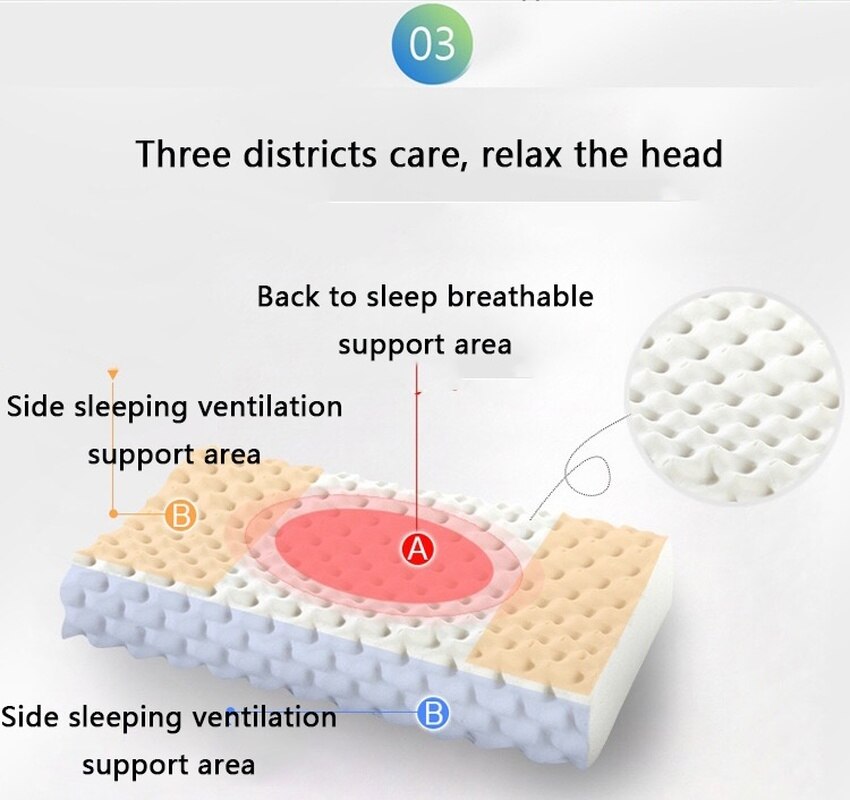 03

Three districts care, relax the head

Back to sleep breathable support area

Side sleeping ventilation support area

B

A

Side sleeping ventilation support area

B